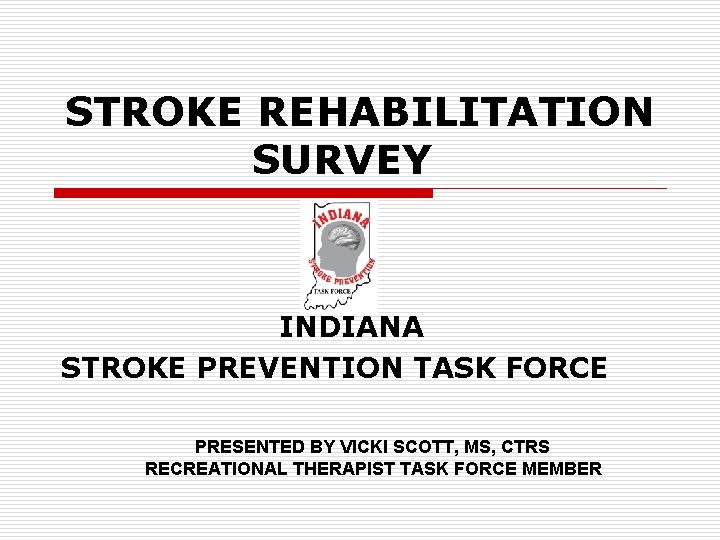 STROKE REHABILITATION SURVEY

INDIANA
STROKE PREVENTION
TASK FORCE

INDIANA
STROKE PREVENTION TASK FORCE

PRESENTED BY VICKI SCOTT, MS, CTRS
RECREATIONAL THERAPIST TASK FORCE MEMBER